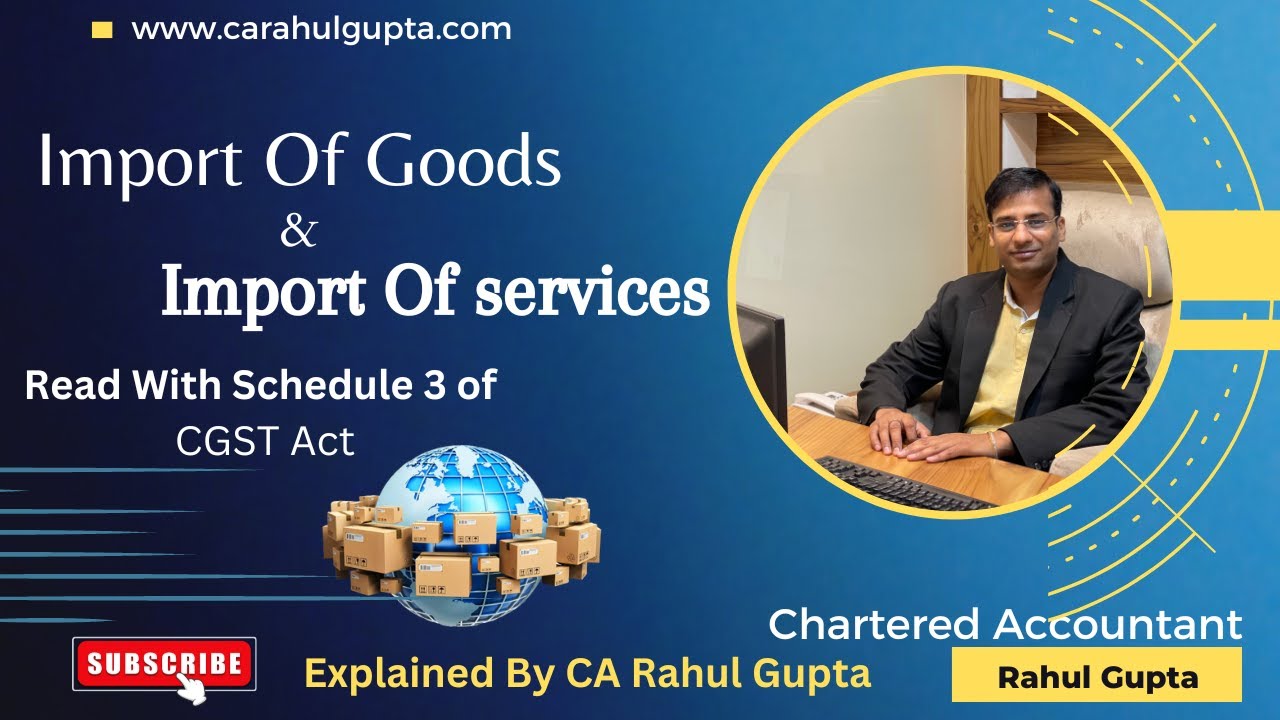 www.carahulgupta.com

Import Of Goods
&
Import Of services

Read With Schedule 3 of
CGST Act

SUBSCRIBE

Explained By CA Rahul Gupta

Chartered Accountant

Rahul Gupta